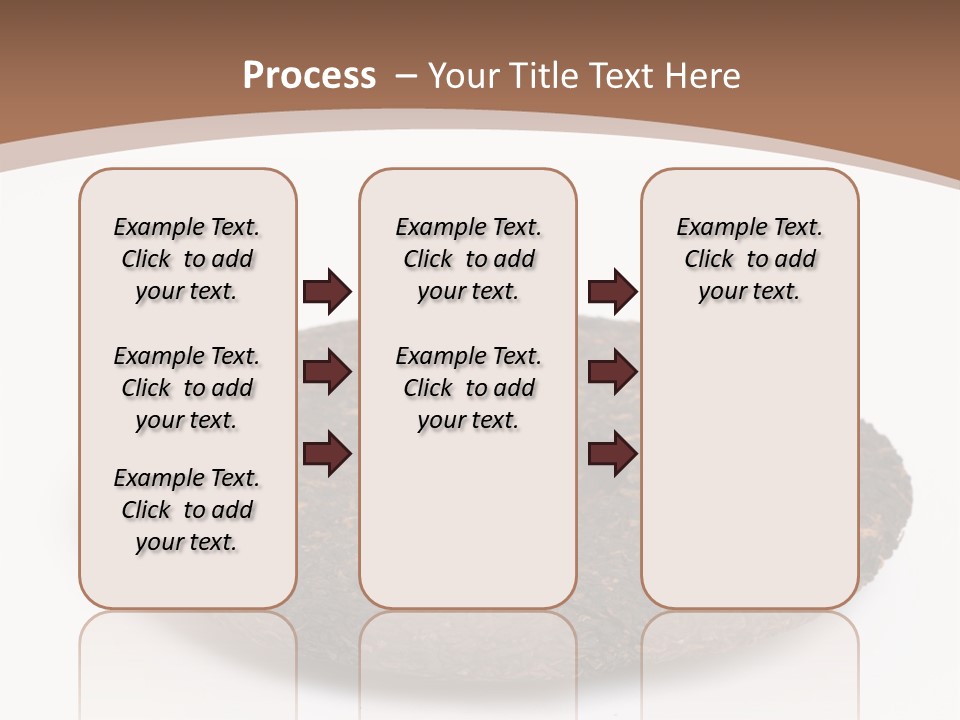 Process – Your Title Text Here

Example Text. Click to add your text.

Example Text. Click to add your text.

Example Text. Click to add your text.

Example Text. Click to add your text.

Example Text. Click to add your text.

Example Text. Click to add your text.